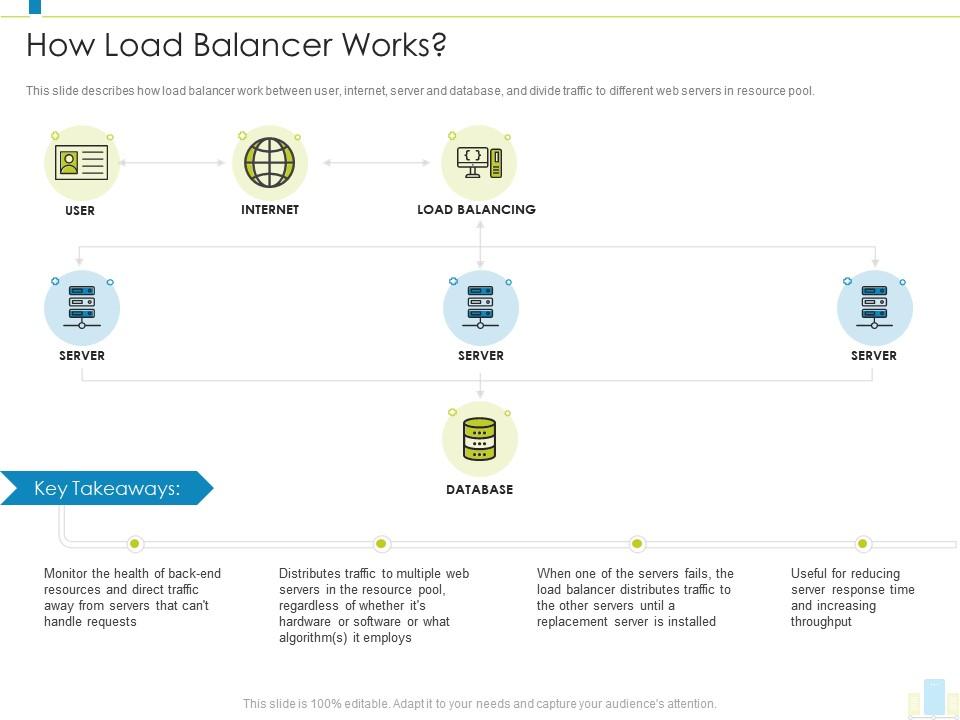 How Load Balancer Works?

This slide describes how load balancer work between user, internet, server and database, and divide traffic to different web servers in resource pool.

USER

INTERNET

LOAD BALANCING

SERVER

SERVER

SERVER

DATABASE

Key Takeaways:

Monitor the health of back-end resources and direct traffic away from servers that can't handle requests

Distributes traffic to multiple web servers in the resource pool, regardless of whether it's hardware or software or what algorithm(s) it employs

When one of the servers fails, the load balancer distributes traffic to the other servers until a replacement server is installed

Useful for reducing server response time and increasing throughput

This slide is 100% editable. Adapt it to your needs and capture your audience's attention.